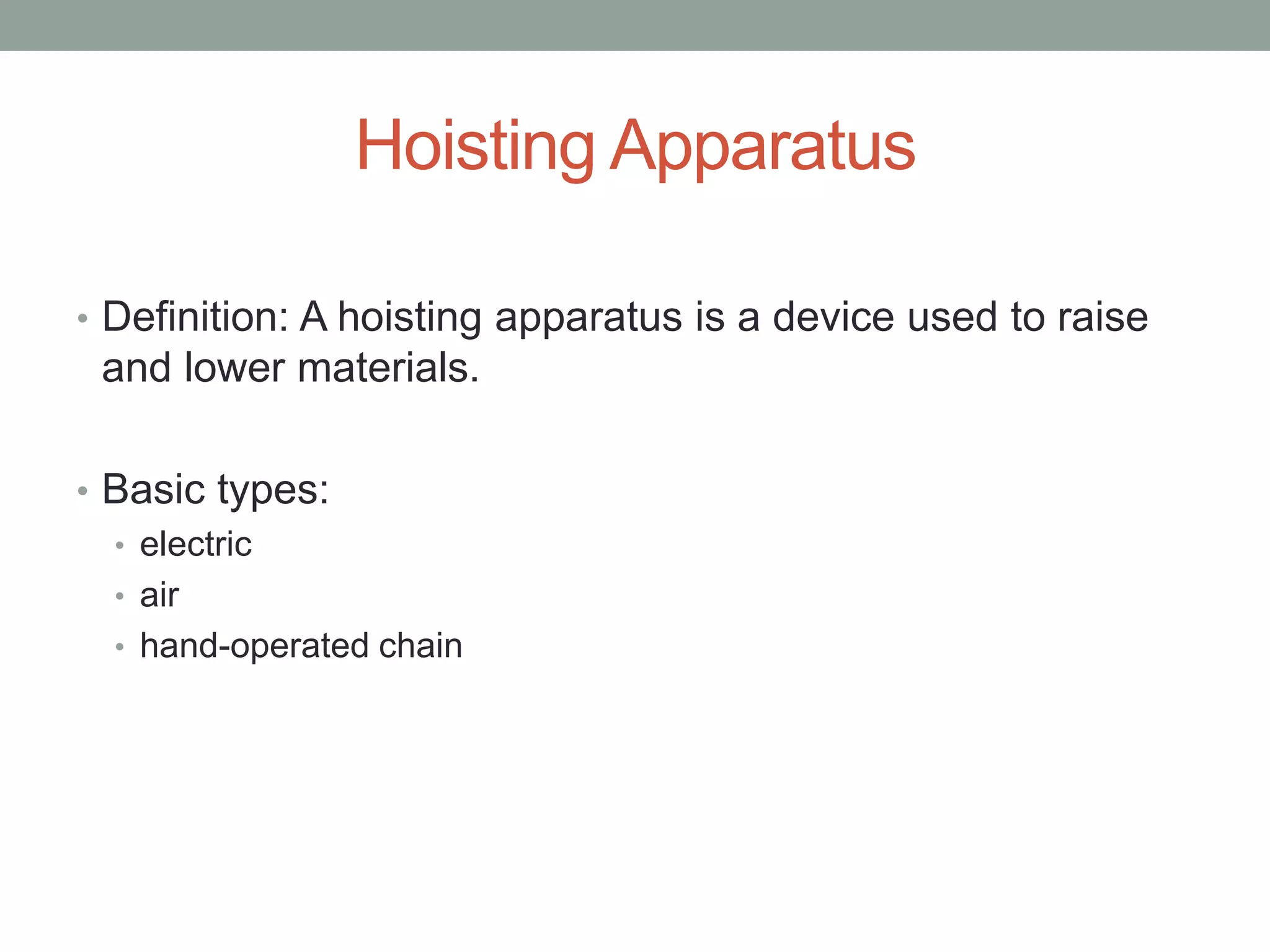 Hoisting Apparatus

• Definition: A hoisting apparatus is a device used to raise and lower materials.

• Basic types:
  • electric
  • air
  • hand-operated chain